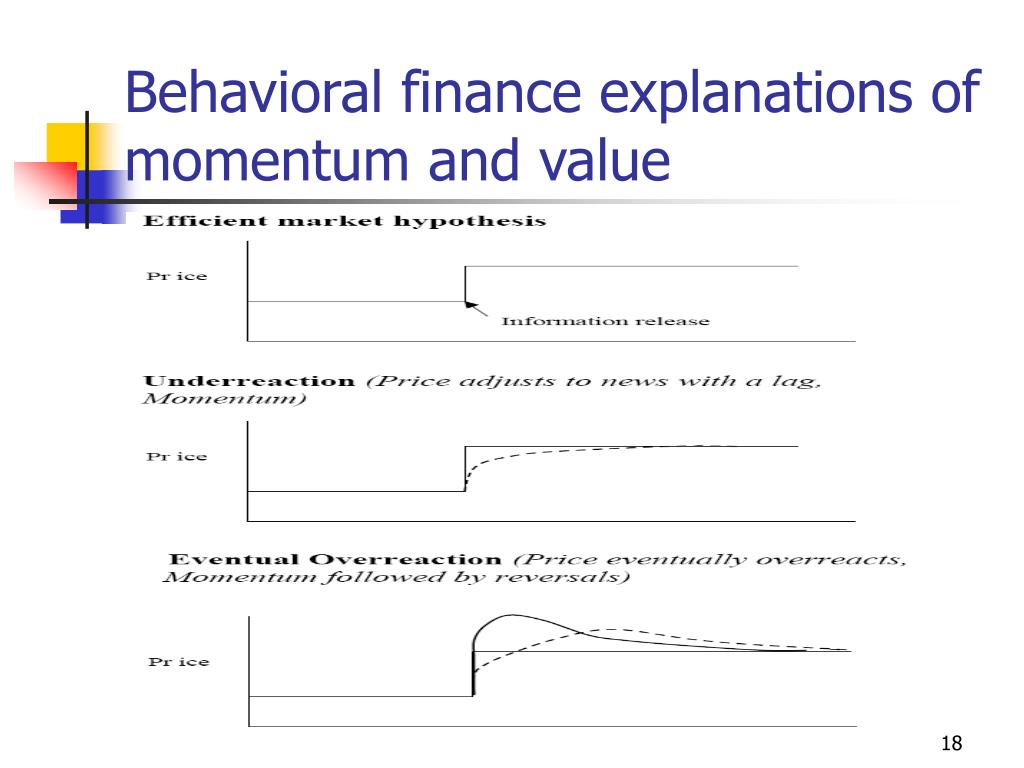 Behavioral finance explanations of momentum and value

Efficient market hypothesis

Pr ice

Information release

Underreaction (Price adjusts to news with a lag, Momentum)

Pr ice

Eventual Overreaction (Price eventually overreacts, Momentum followed by reversals)

Pr ice

18